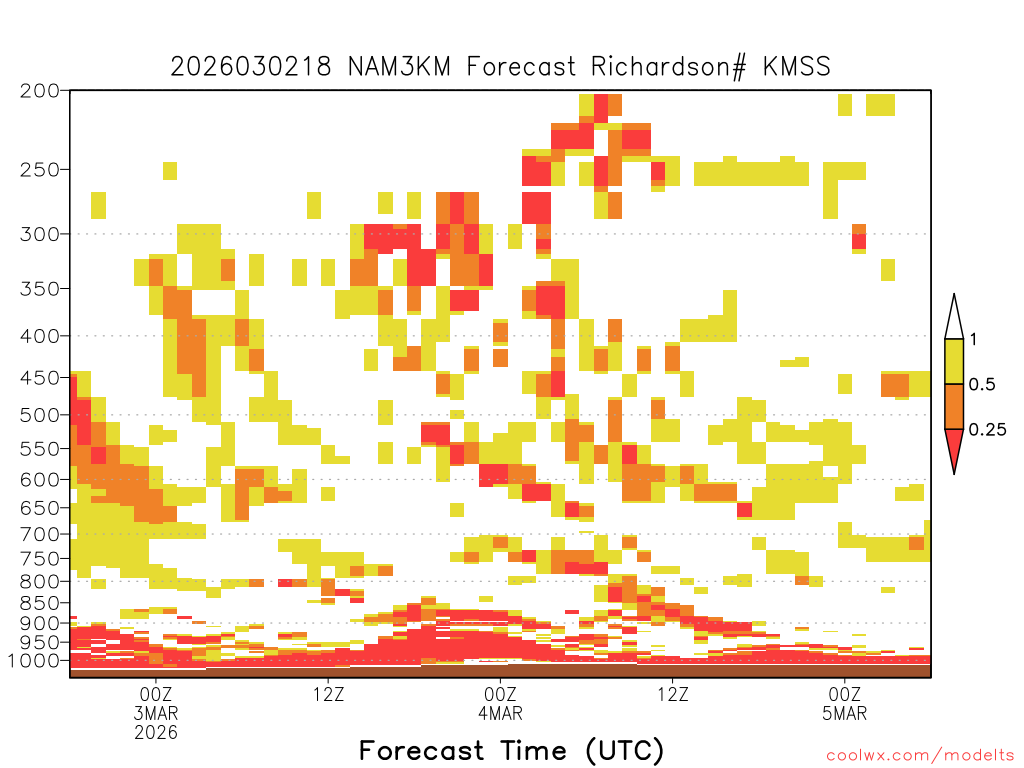 2026030218 NAM3KM Forecast Richardson# KMSS

200
250
300
350
400
450
500
550
600
650
700
750
800
850
900
950
1000

1
0.5
0.25

00Z
3MAR
2026
12Z
00Z
4MAR
12Z
00Z
5MAR

Forecast Time (UTC)

coolwx.com/modelts